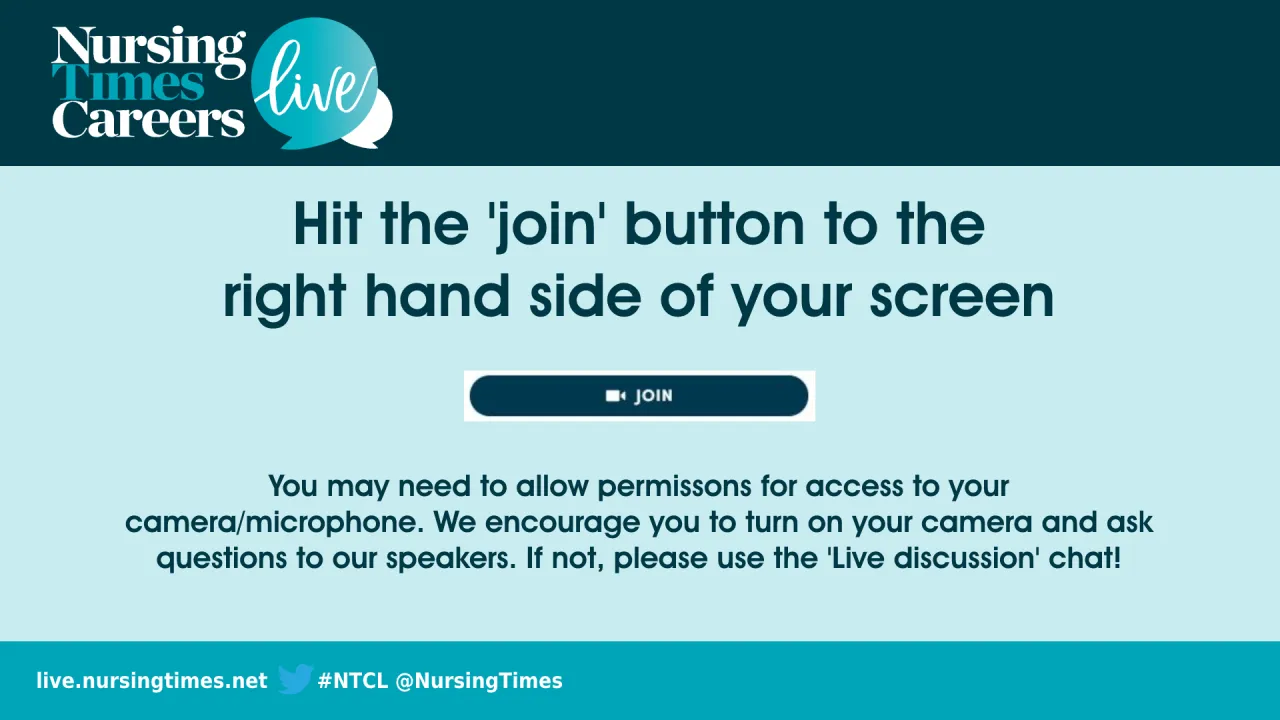 Nursing Times Careers live

Hit the 'join' button to the right hand side of your screen

JOIN

You may need to allow permissons for access to your camera/microphone. We encourage you to turn on your camera and ask questions to our speakers. If not, please use the 'Live discussion' chat!

live.nursingtimes.net #NTCL @NursingTimes